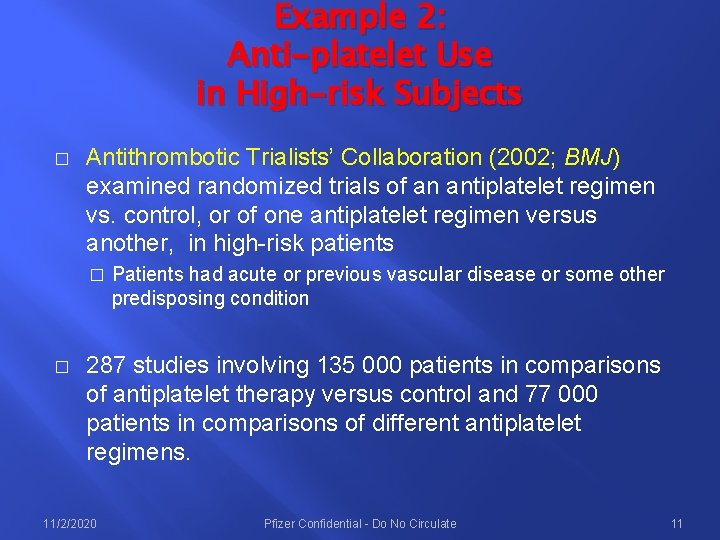 Example 2:
Anti-platelet Use
in High-risk Subjects

□ Antithrombotic Trialists' Collaboration (2002; BMJ) examined randomized trials of an antiplatelet regimen vs. control, or of one antiplatelet regimen versus another, in high-risk patients

□ Patients had acute or previous vascular disease or some other predisposing condition

□ 287 studies involving 135 000 patients in comparisons of antiplatelet therapy versus control and 77 000 patients in comparisons of different antiplatelet regimens.

11/2/2020

Pfizer Confidential - Do No Circulate

11